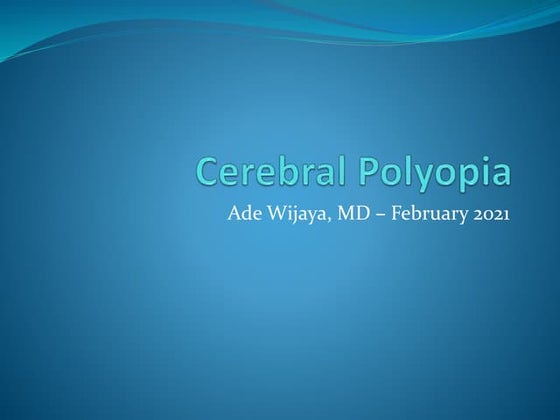 Cerebral Polyopia

Ade Wijaya, MD – February 2021